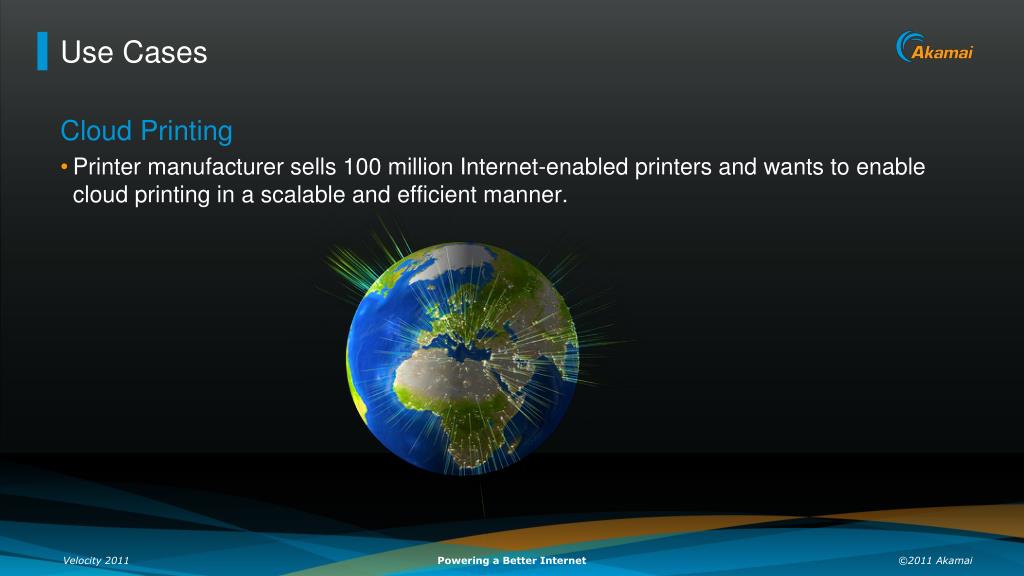 Use Cases

Akamai

Cloud Printing

• Printer manufacturer sells 100 million Internet-enabled printers and wants to enable cloud printing in a scalable and efficient manner.

Velocity 2011

Powering a Better Internet

©2011 Akamai